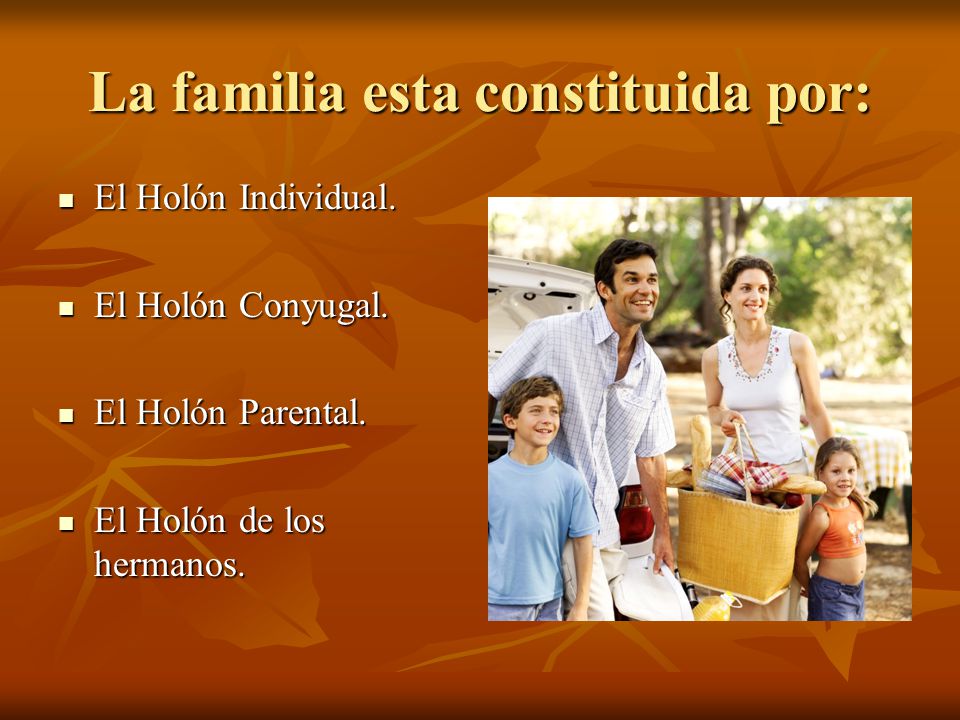 La familia esta constituida por:

- El Holón Individual.
- El Holón Conyugal.
- El Holón Parental.
- El Holón de los hermanos.